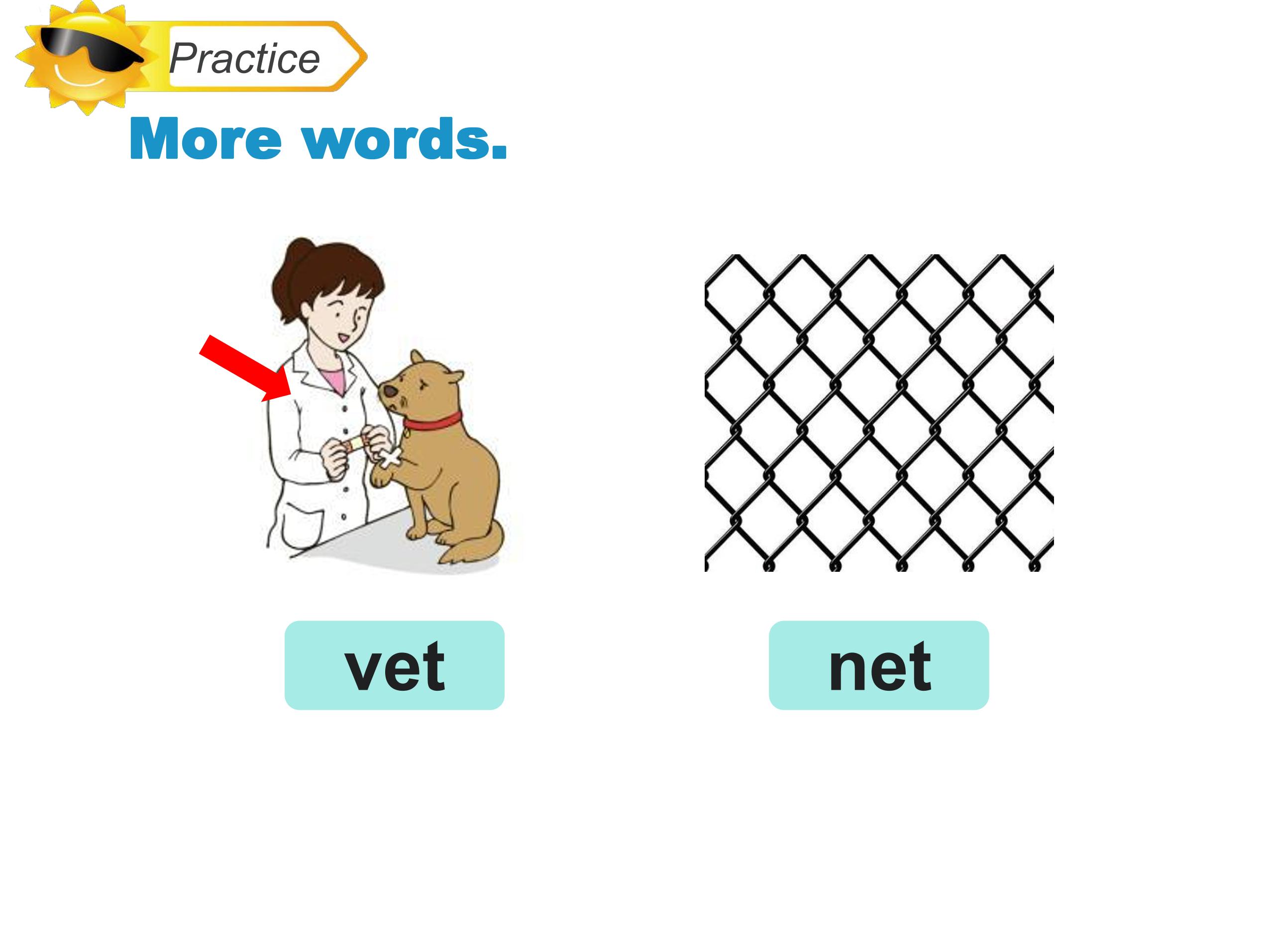 Practice

More words.

vet

net